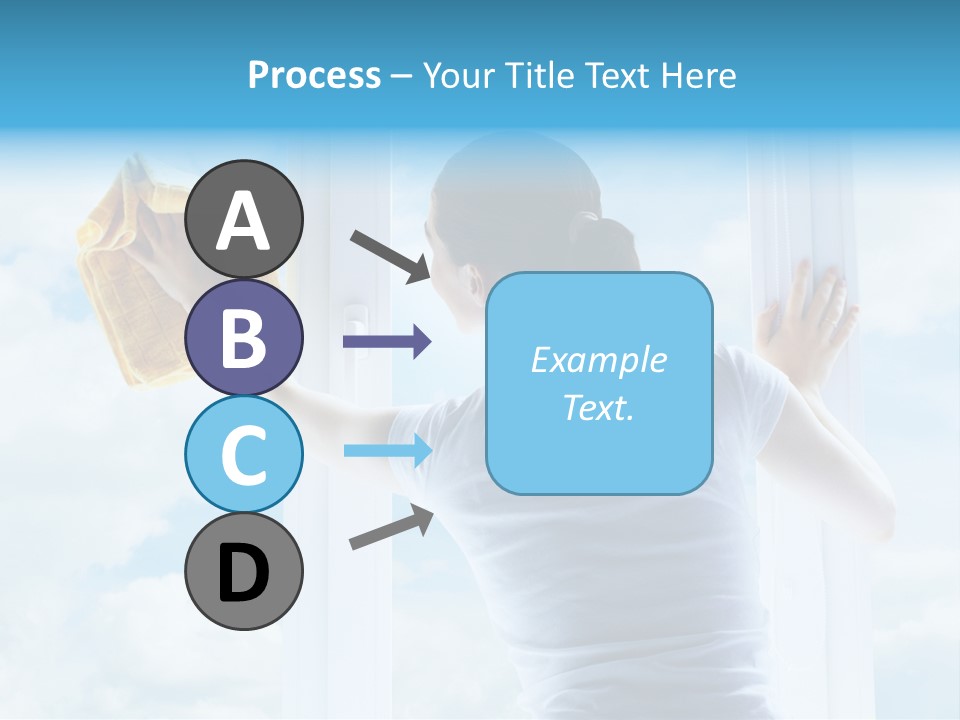 Process – Your Title Text Here

A

B

C

D

Example Text.